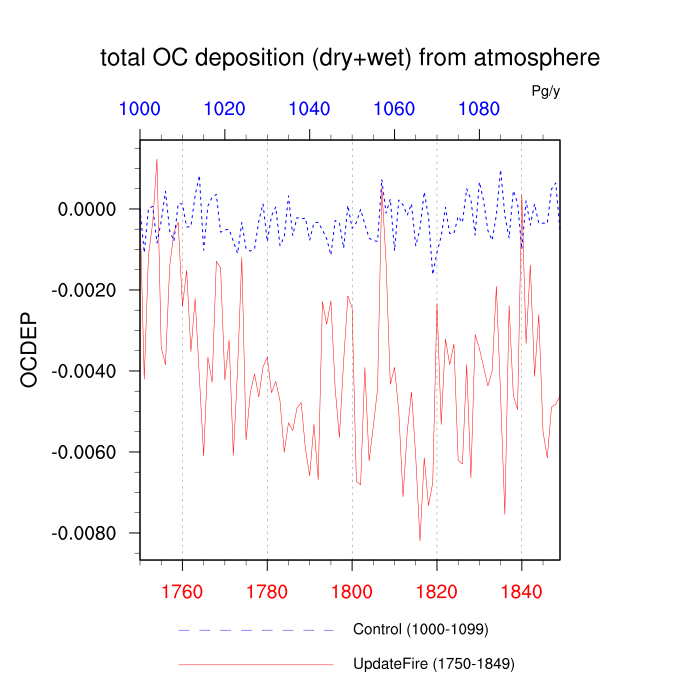 total OC deposition (dry+wet) from atmosphere

Pg/y

1000 1020 1040 1060 1080

OCDEP

0.0000
-0.0020
-0.0040
-0.0060
-0.0080

1760 1780 1800 1820 1840

Control (1000-1099)

UpdateFire (1750-1849)